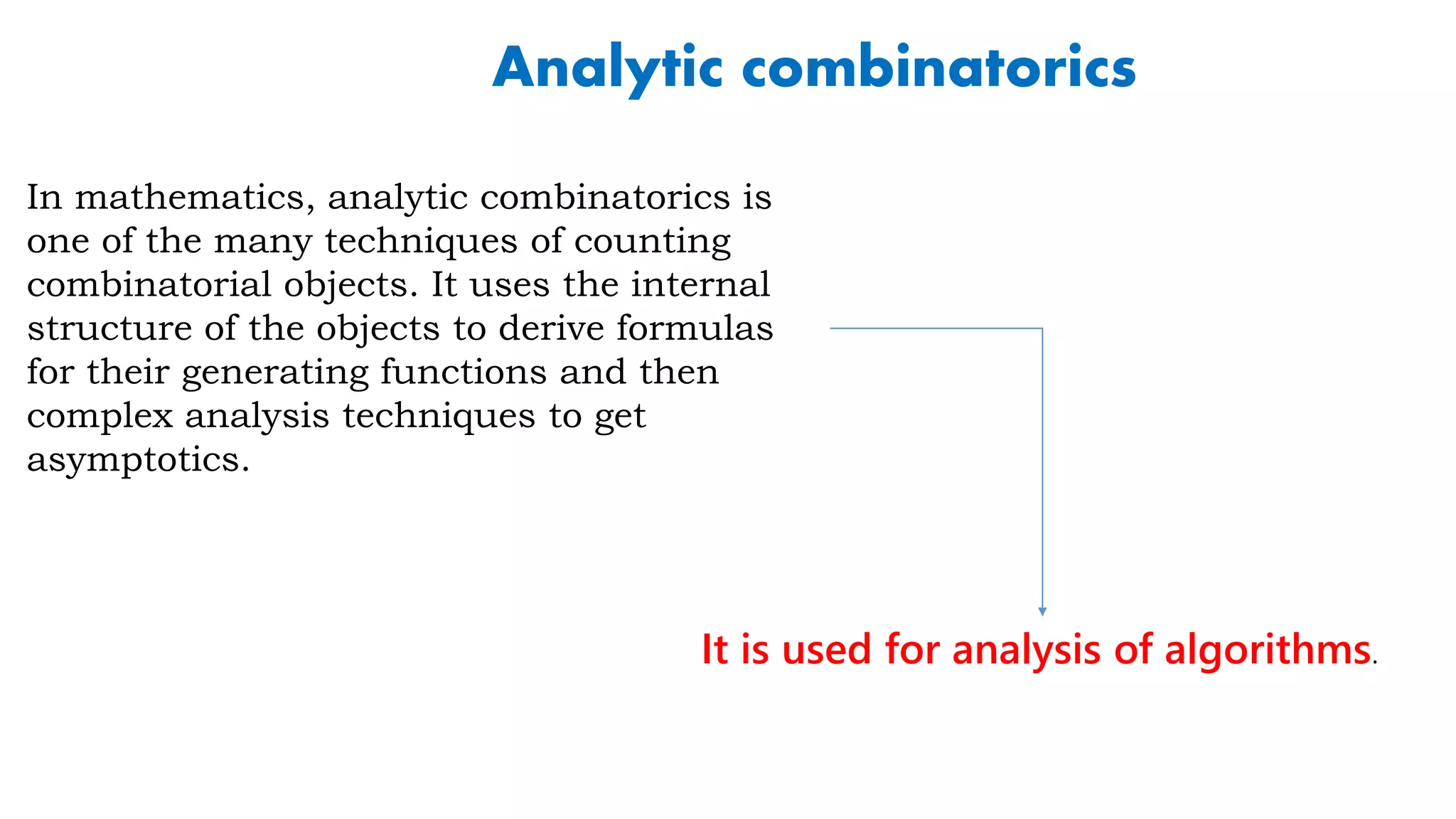 Analytic combinatorics

In mathematics, analytic combinatorics is one of the many techniques of counting combinatorial objects. It uses the internal structure of the objects to derive formulas for their generating functions and then complex analysis techniques to get asymptotics.

It is used for analysis of algorithms.